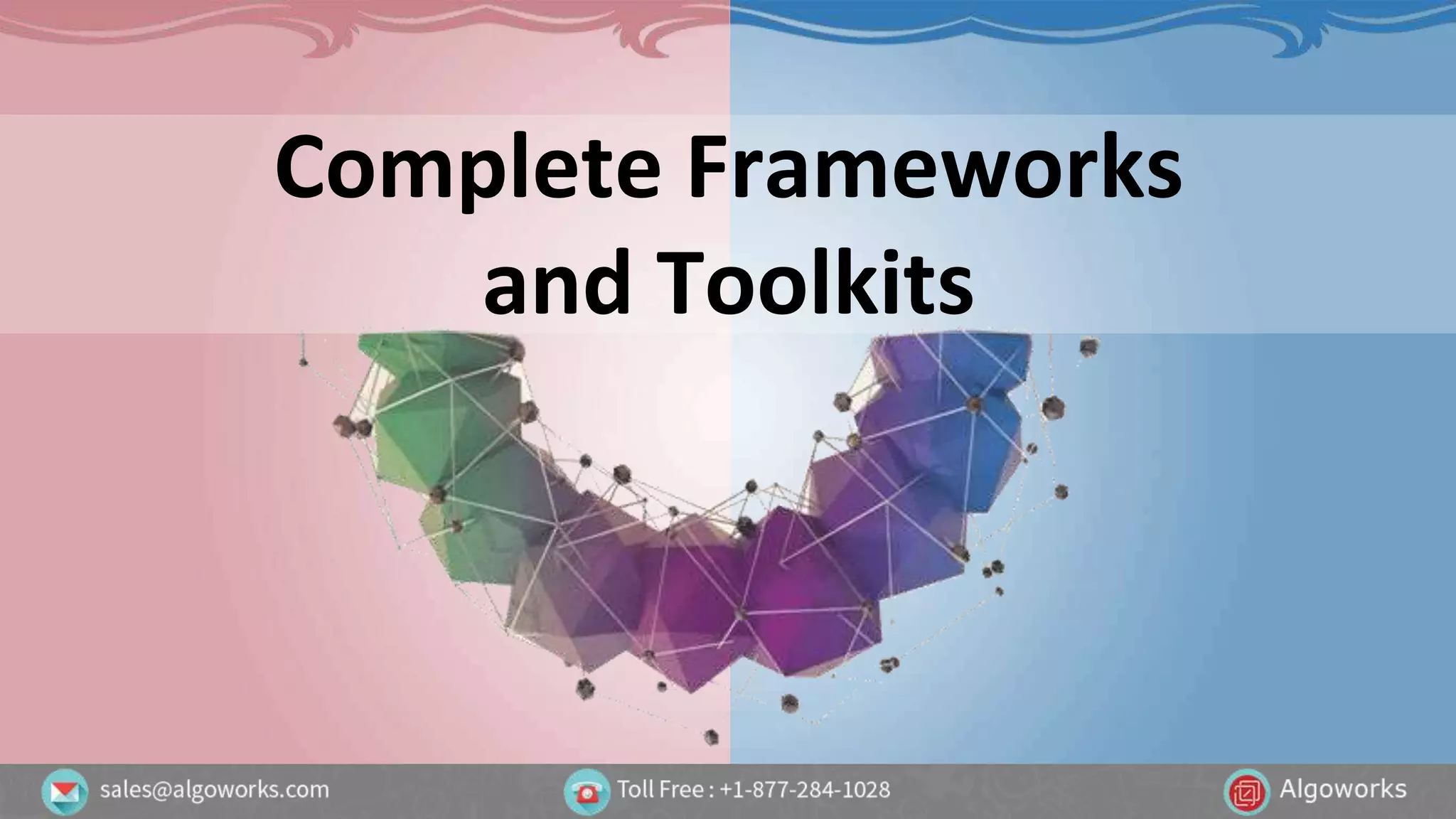 Complete Frameworks and Toolkits

sales@algoworks.com

Toll Free : +1-877-284-1028

Algoworks